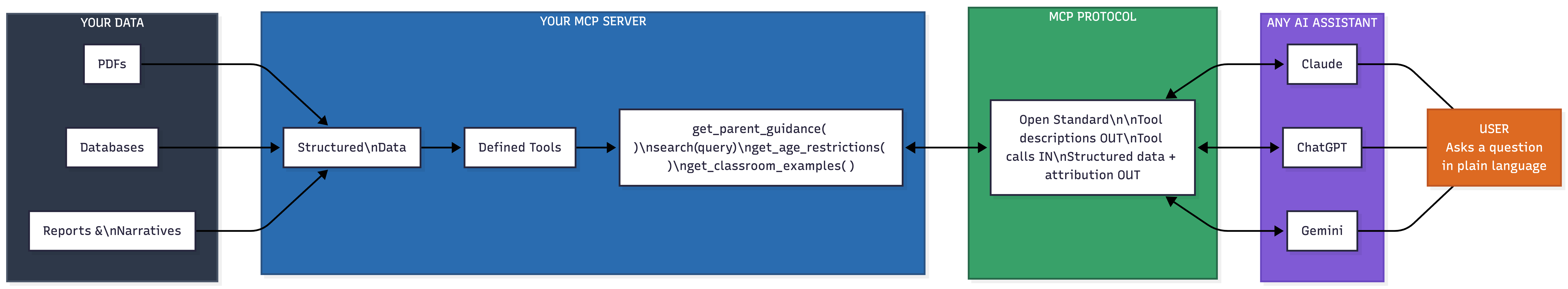 YOUR DATA

PDFs

Databases

Reports &\nNarratives

YOUR MCP SERVER

Structured\nData

Defined Tools

get_parent_guidance( )\nsearch(query)\nget_age_restrictions( )\nget_classroom_examples( )

MCP PROTOCOL

Open Standard\n\nTool descriptions OUT\nTool calls IN\nStructured data + attribution OUT

ANY AI ASSISTANT

Claude

ChatGPT

Gemini

USER
Asks a question in plain language